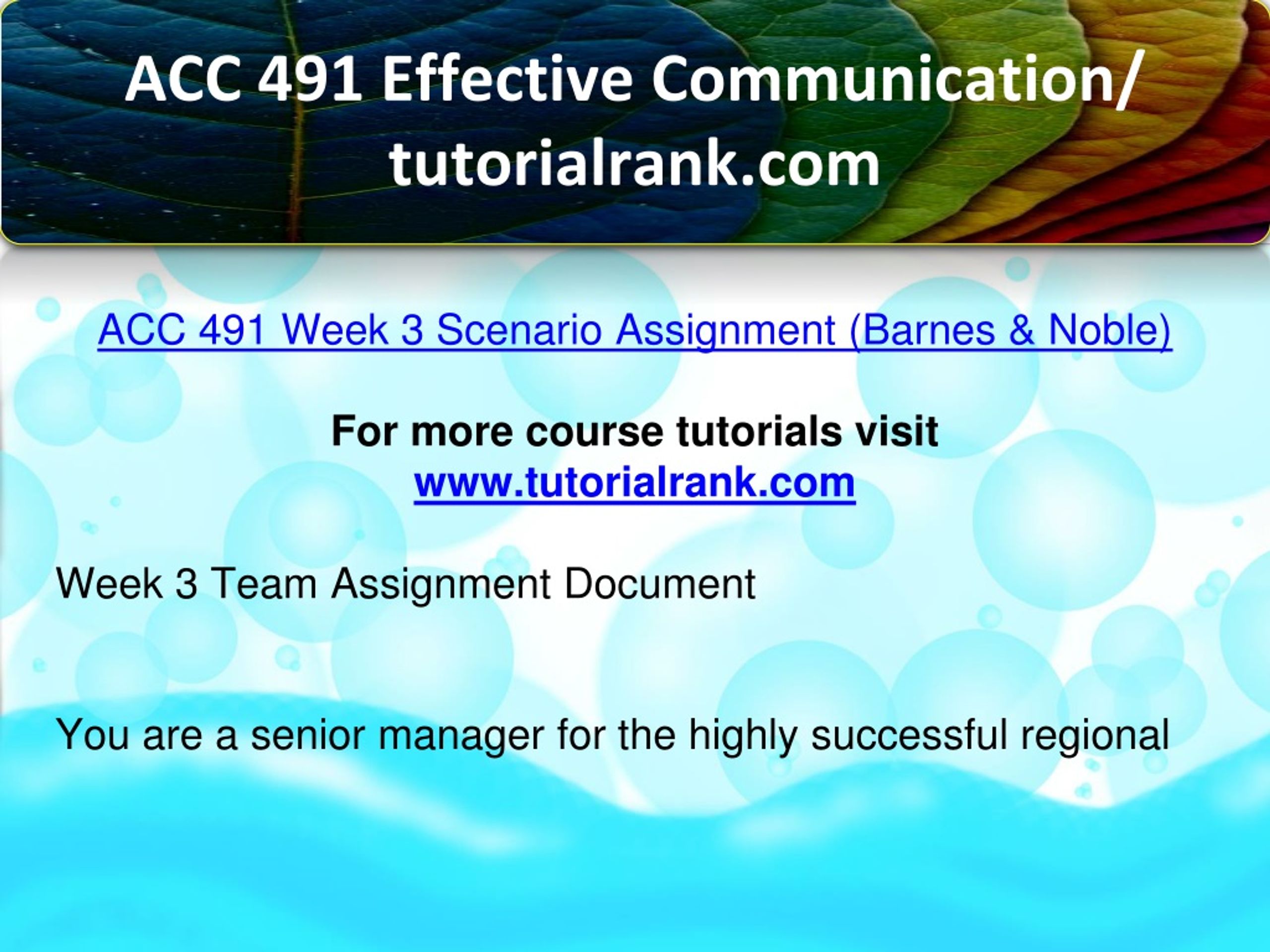 ACC 491 Effective Communication/ tutorialrank.com

ACC 491 Week 3 Scenario Assignment (Barnes & Noble)

For more course tutorials visit
www.tutorialrank.com

Week 3 Team Assignment Document

You are a senior manager for the highly successful regional